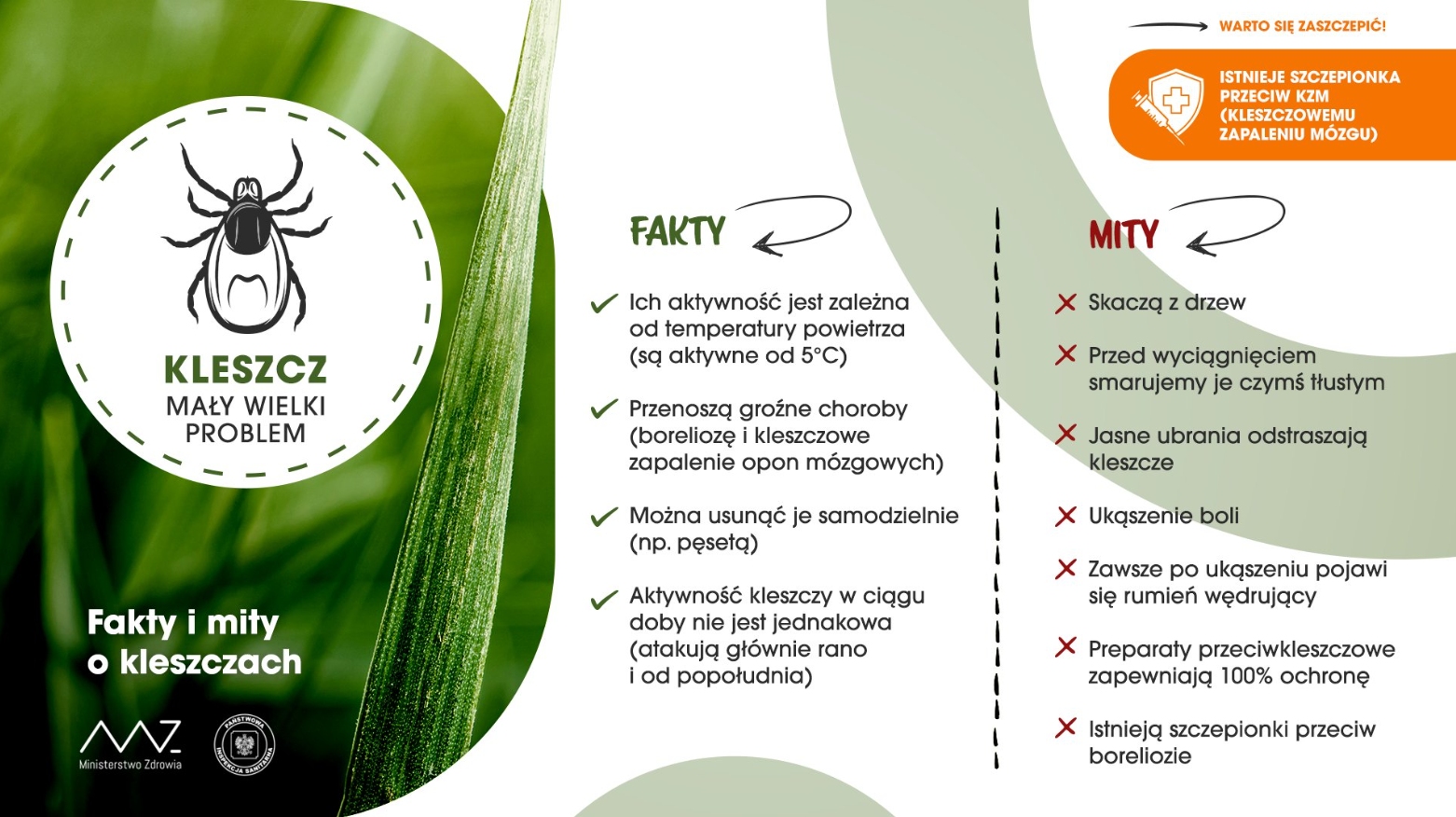 KLESZCZ
MAŁY WIELKI PROBLEM

Fakty i mity o kleszczach

Ministerstwo Zdrowia

PAŃSTWOWA INSPEKCJA SANITARNA

WARTO SIĘ ZASZCZEPIĆ!

ISTNIEJE SZCZEPIONKA PRZECIW KZM (KLESZCZOWEMU ZAPALENIU MÓZGU)

FAKTY

Ich aktywność jest zależna od temperatury powietrza (są aktywne od 5°C)

Przenoszą groźne choroby (boreliozę i kleszczowe zapalenie opon mózgowych)

Można usunąć je samodzielnie (np. pęsetą)

Aktywność kleszczy w ciągu doby nie jest jednakowa (atakują głównie rano i od popołudnia)

MITY

Skaczą z drzew

Przed wyciągnięciem smarujemy je czymś tłustym

Jasne ubrania odstraszają kleszcze

Ukąszenie boli

Zawsze po ukąszeniu pojawi się rumień wędrujący

Preparaty przeciwkleszczowe zapewniają 100% ochronę

Istnieją szczepionki przeciw boreliozie